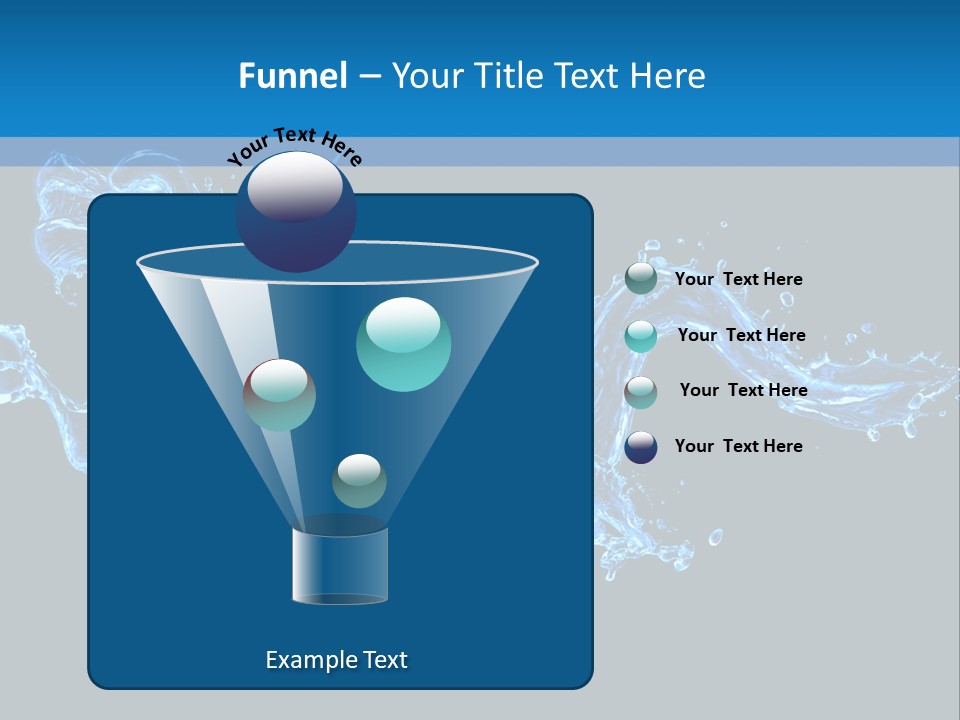 Funnel – Your Title Text Here

Your Text Here

Your Text Here

Your Text Here

Your Text Here

Your Text Here

Example Text